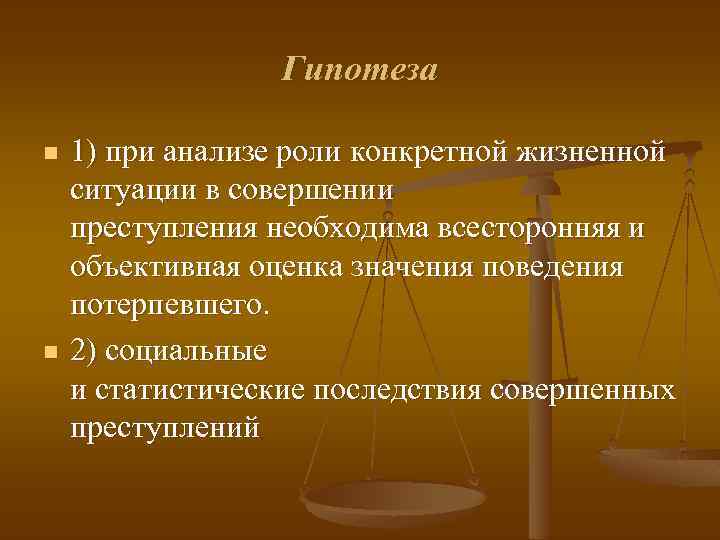 Гипотеза

1) при анализе роли конкретной жизненной ситуации в совершении преступления необходима всесторонняя и объективная оценка значения поведения потерпевшего.

2) социальные и статистические последствия совершенных преступлений